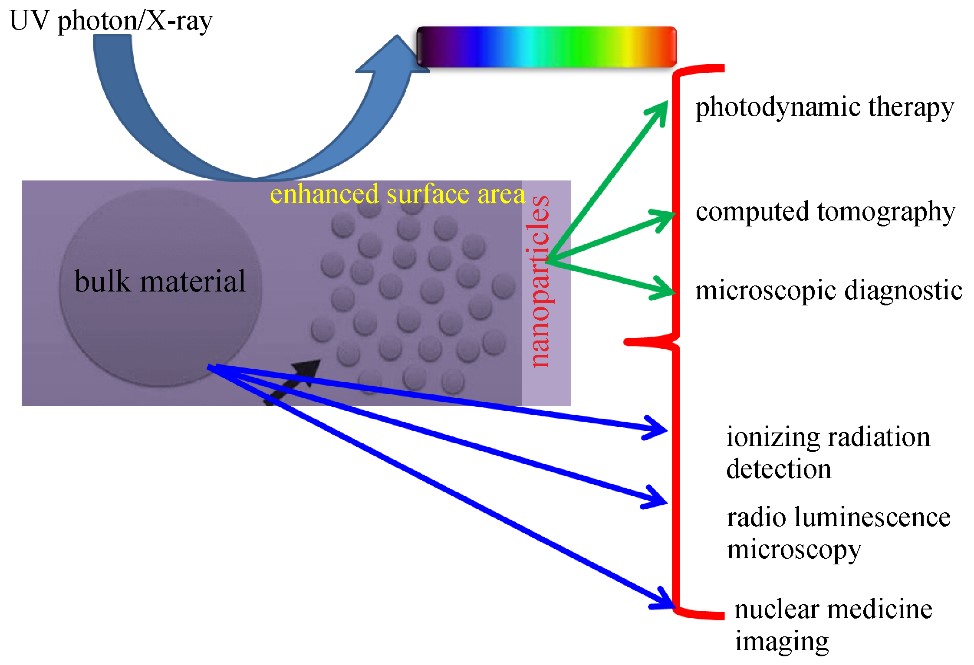 UV photon/X-ray

enhanced surface area

bulk material

nanoparticles

photodynamic therapy

computed tomography

microscopic diagnostic

ionizing radiation detection

radio luminescence microscopy

nuclear medicine imaging